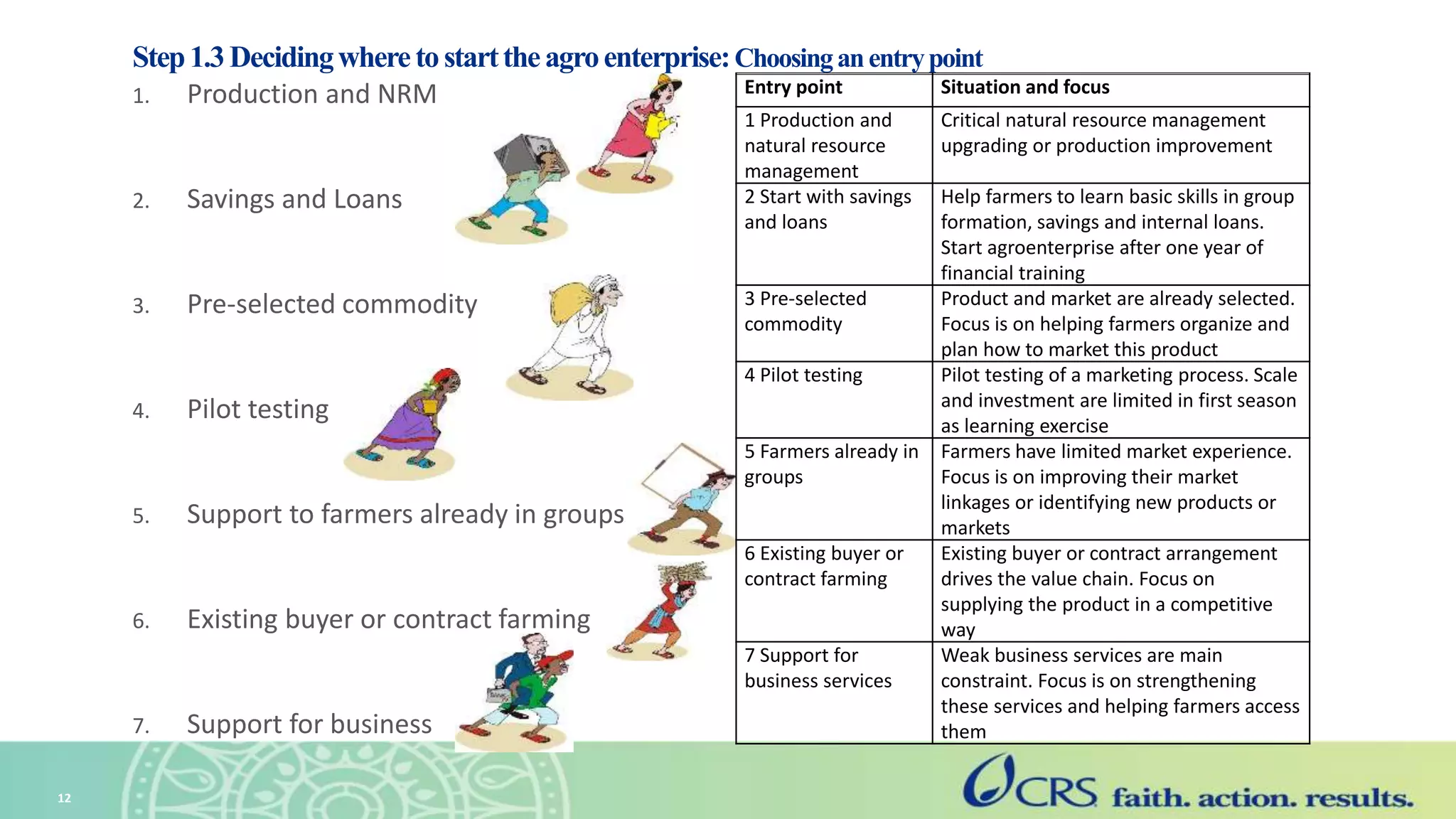 Step 1.3 Deciding where to start the agro enterprise: Choosing an entry point

1. Production and NRM

2. Savings and Loans

3. Pre-selected commodity

4. Pilot testing

5. Support to farmers already in groups

6. Existing buyer or contract farming

7. Support for business

| Entry point | Situation and focus |
|---|---|
| 1 Production and natural resource management | Critical natural resource management upgrading or production improvement |
| 2 Start with savings and loans | Help farmers to learn basic skills in group formation, savings and internal loans. Start agroenterprise after one year of financial training |
| 3 Pre-selected commodity | Product and market are already selected. Focus is on helping farmers organize and plan how to market this product |
| 4 Pilot testing | Pilot testing of a marketing process. Scale and investment are limited in first season as learning exercise |
| 5 Farmers already in groups | Farmers have limited market experience. Focus is on improving their market linkages or identifying new products or markets |
| 6 Existing buyer or contract farming | Existing buyer or contract arrangement drives the value chain. Focus on supplying the product in a competitive way |
| 7 Support for business services | Weak business services are main constraint. Focus is on strengthening these services and helping farmers access them |

12

CRS faith. action. results.